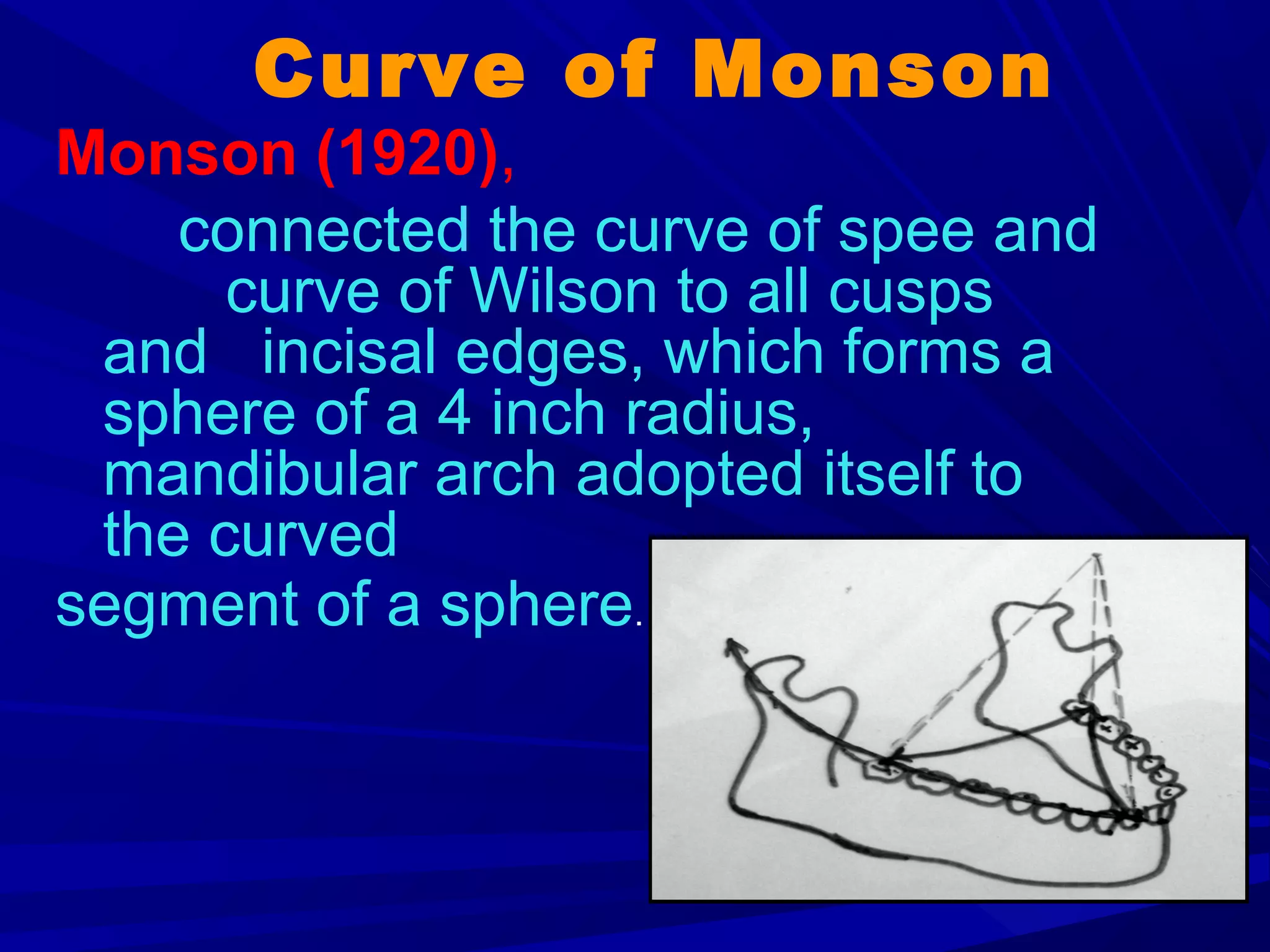 Curve of Monson

Monson (1920),

connected the curve of spee and curve of Wilson to all cusps and incisal edges, which forms a sphere of a 4 inch radius, mandibular arch adopted itself to the curved segment of a sphere.